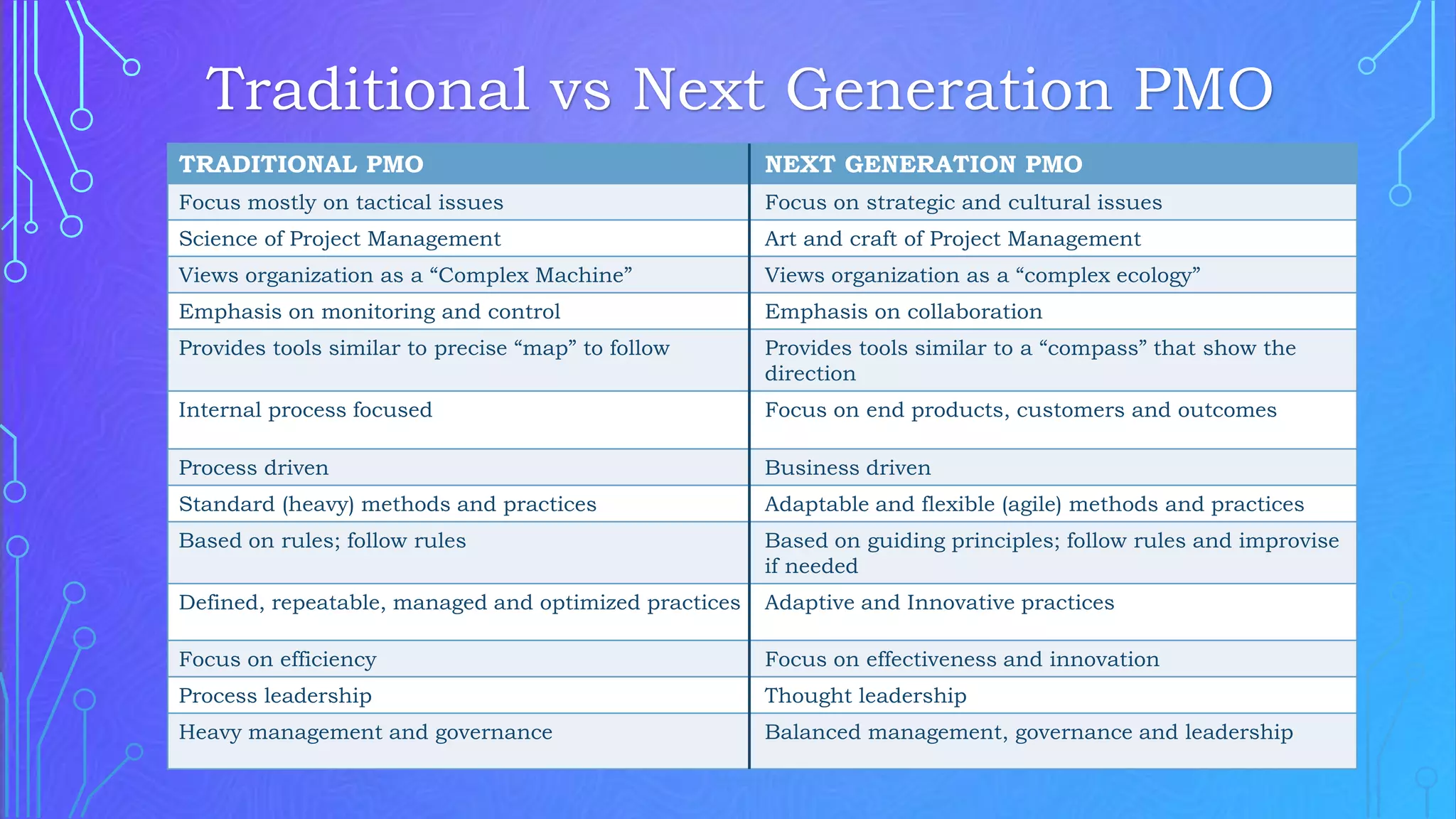 Traditional vs Next Generation PMO

| TRADITIONAL PMO | NEXT GENERATION PMO |
|---|---|
| Focus mostly on tactical issues | Focus on strategic and cultural issues |
| Science of Project Management | Art and craft of Project Management |
| Views organization as a “Complex Machine” | Views organization as a “complex ecology” |
| Emphasis on monitoring and control | Emphasis on collaboration |
| Provides tools similar to precise “map” to follow | Provides tools similar to a “compass” that show the direction |
| Internal process focused | Focus on end products, customers and outcomes |
| Process driven | Business driven |
| Standard (heavy) methods and practices | Adaptable and flexible (agile) methods and practices |
| Based on rules; follow rules | Based on guiding principles; follow rules and improvise if needed |
| Defined, repeatable, managed and optimized practices | Adaptive and Innovative practices |
| Focus on efficiency | Focus on effectiveness and innovation |
| Process leadership | Thought leadership |
| Heavy management and governance | Balanced management, governance and leadership |